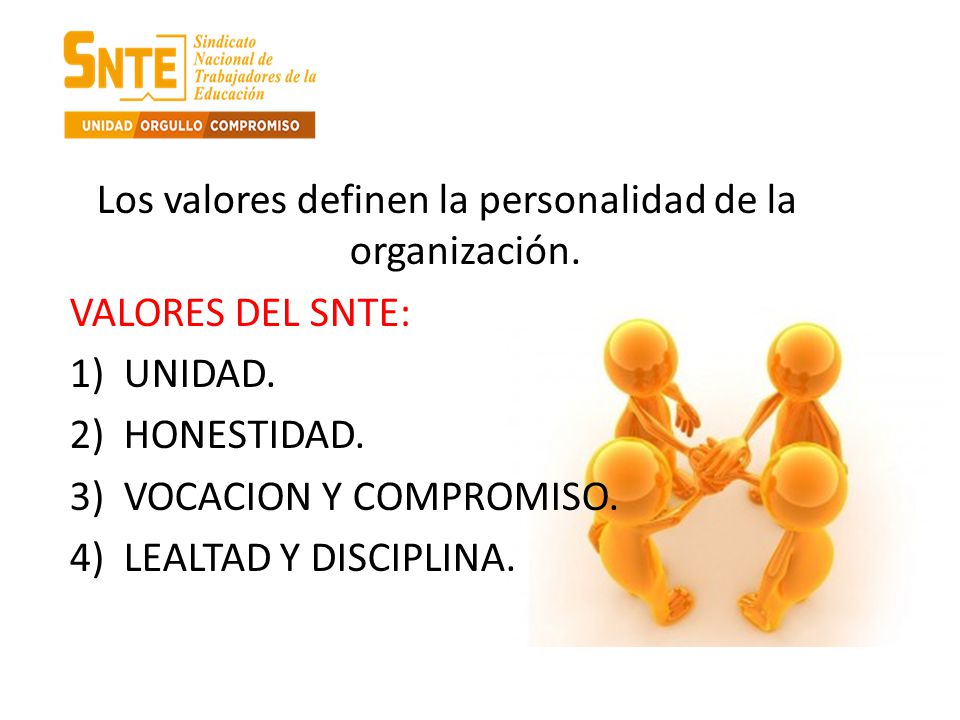 SNTE Sindicato Nacional de Trabajadores de la Educación
UNIDAD ORGULLO COMPROMISO

Los valores definen la personalidad de la organización.

VALORES DEL SNTE:
1) UNIDAD.
2) HONESTIDAD.
3) VOCACION Y COMPROMISO.
4) LEALTAD Y DISCIPLINA.